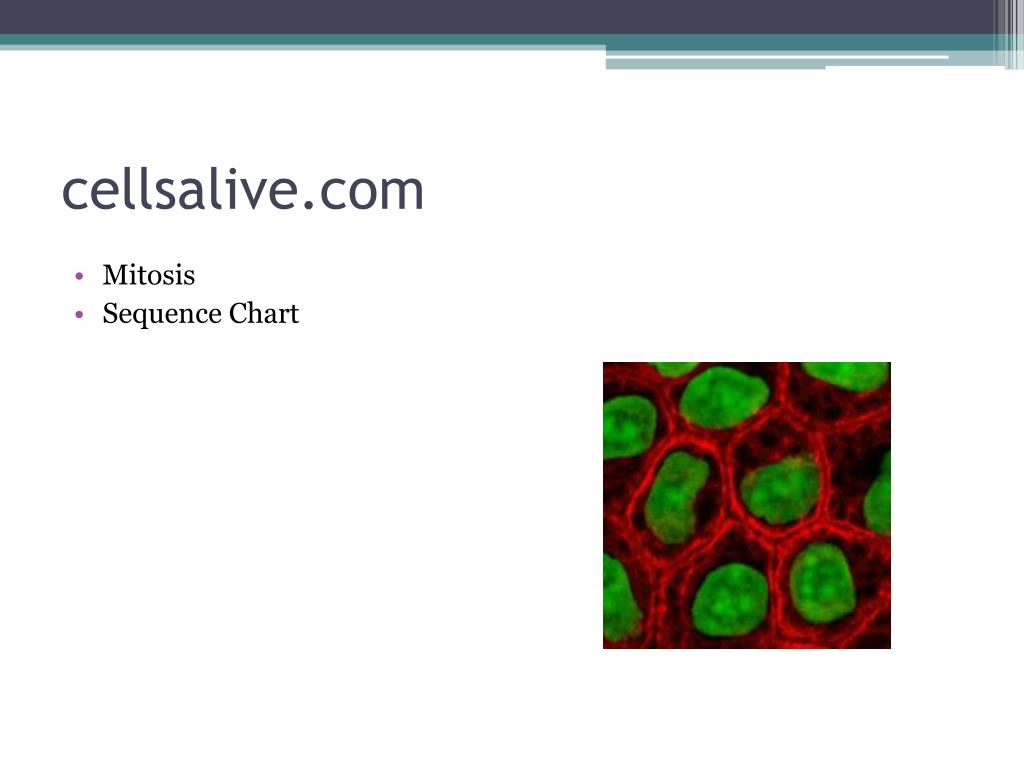 cellsalive.com

• Mitosis
• Sequence Chart